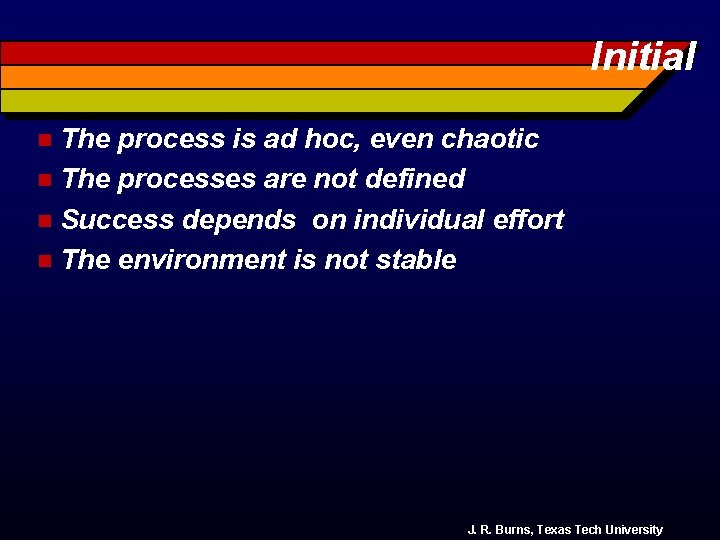 Initial

- The process is ad hoc, even chaotic
- The processes are not defined
- Success depends  on individual effort
- The environment is not stable

J. R. Burns, Texas Tech University